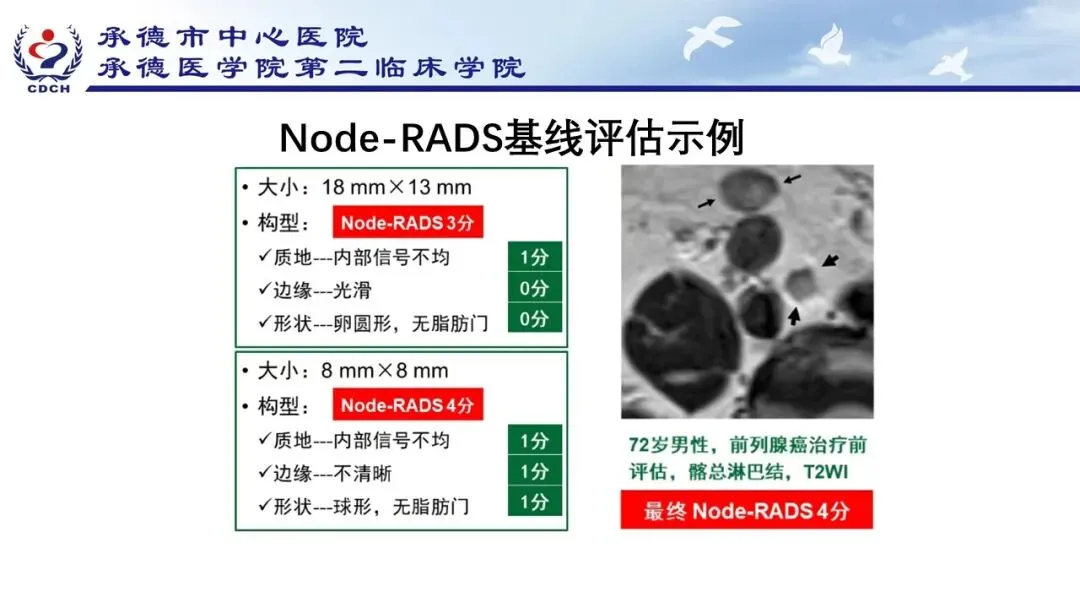 CDCH
承德市中心医院
承德医学院第二临床学院

Node-RADS基线评估示例

• 大小：18 mm×13 mm
• 构型： Node-RADS 3分
✓质地---内部信号不均 1分
✓边缘---光滑 0分
✓形状---卵圆形，无脂肪门 0分

• 大小：8 mm×8 mm
• 构型： Node-RADS 4分
✓质地---内部信号不均 1分
✓边缘---不清晰 1分
✓形状---球形，无脂肪门 1分

72岁男性，前列腺癌治疗前评估，髂总淋巴结，T2WI

最终 Node-RADS 4分